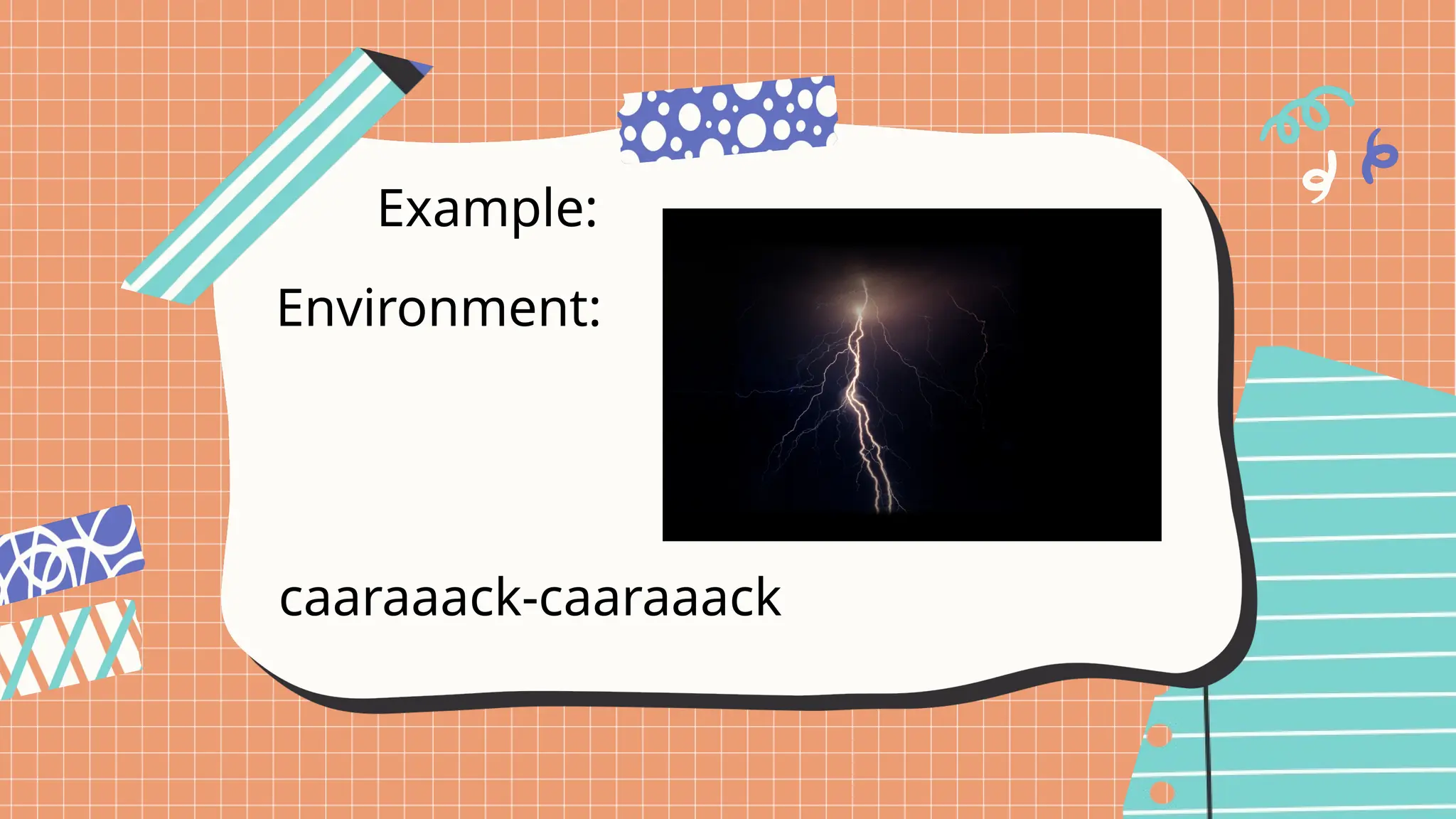 Example:

Environment:

caaraaack-caaraaack